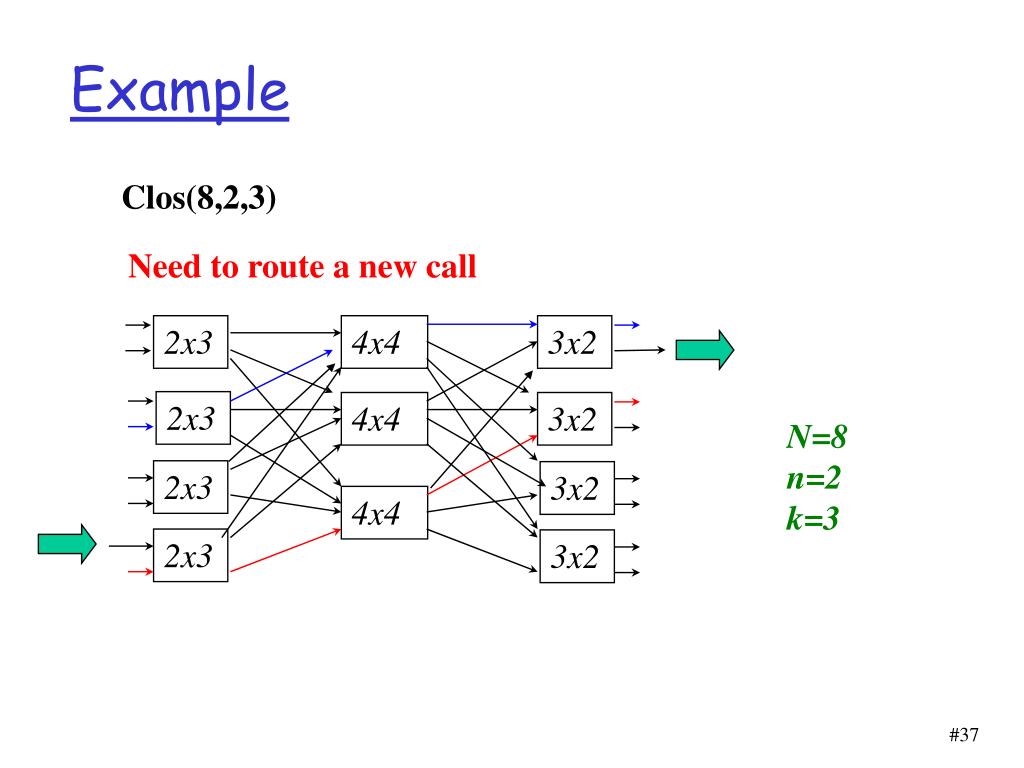 Example

Clos(8,2,3)

Need to route a new call

2x3
2x3
2x3
2x3

4x4
4x4
4x4

3x2
3x2
3x2
3x2

N=8
n=2
k=3

#37